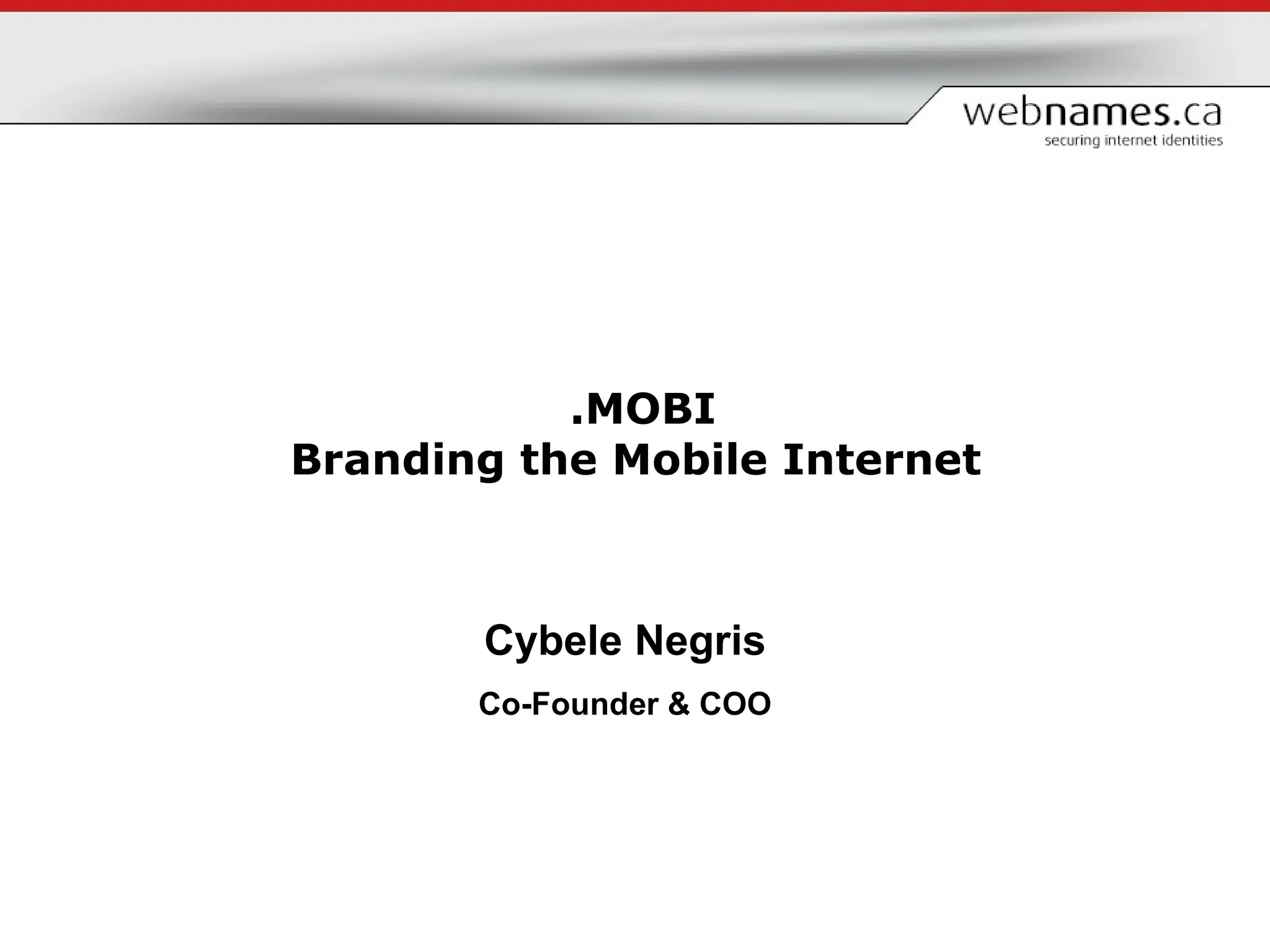 webnames.ca
securing internet identities

.MOBI
Branding the Mobile Internet

Cybele Negris

Co-Founder & COO